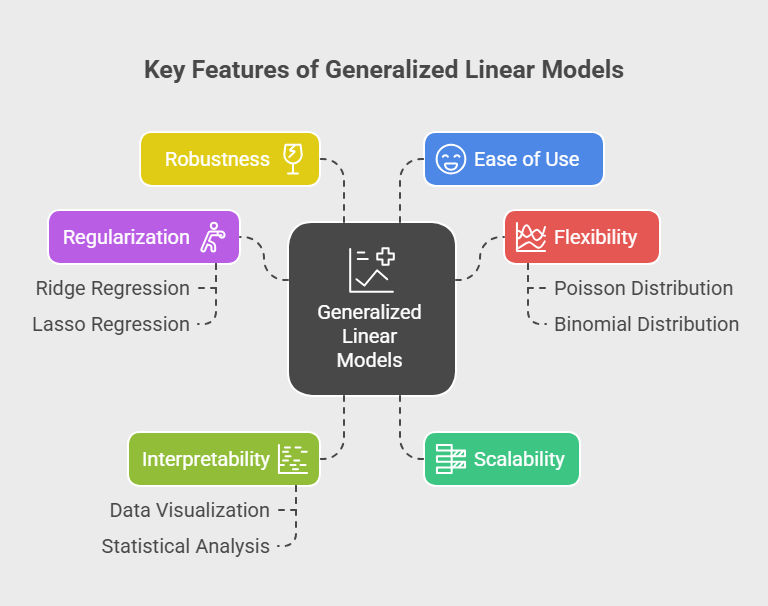 Key Features of Generalized Linear Models

Robustness

Ease of Use

Regularization

Ridge Regression

Lasso Regression

Generalized Linear Models

Flexibility

Poisson Distribution

Binomial Distribution

Interpretability

Data Visualization

Statistical Analysis

Scalability